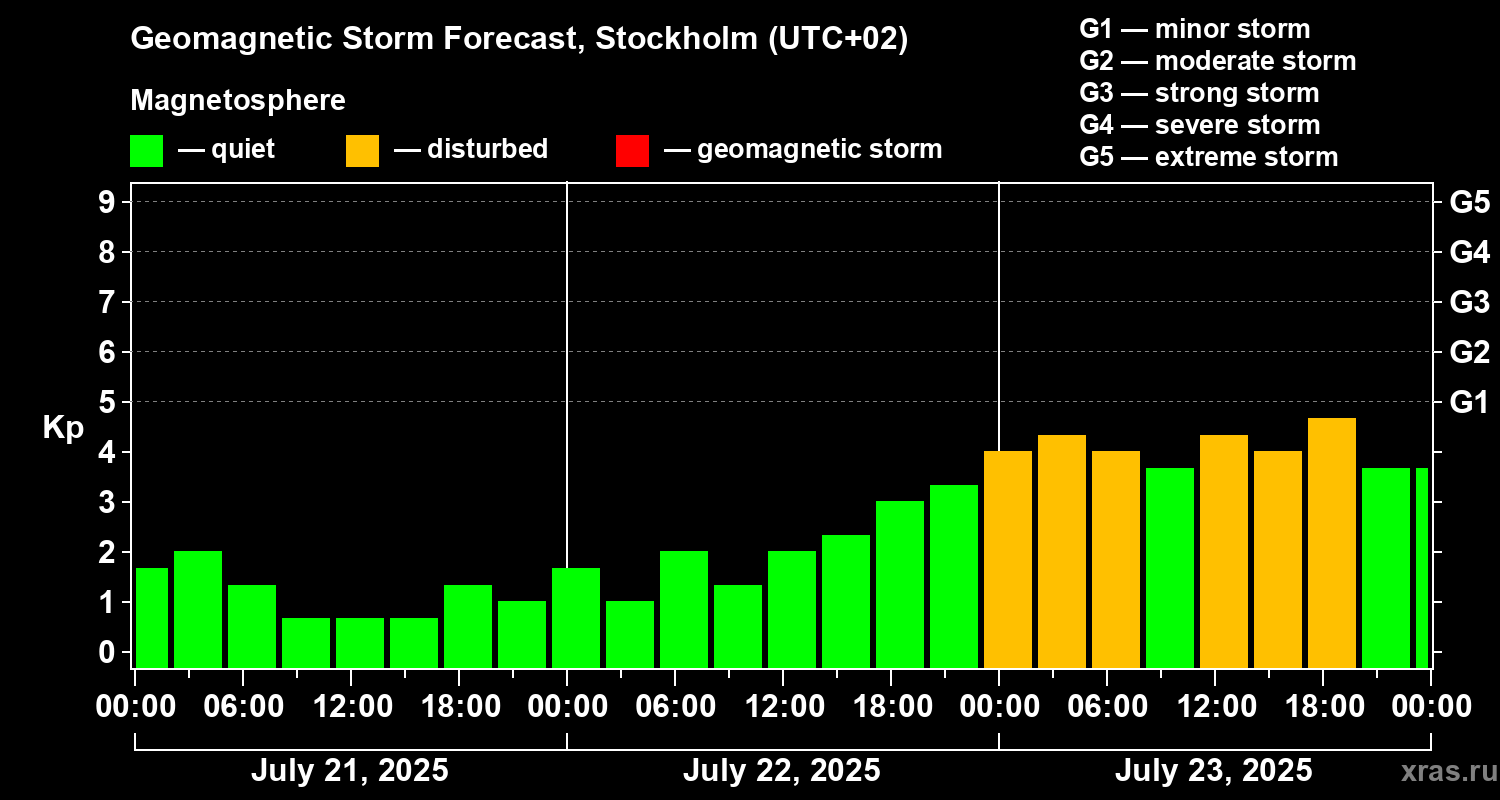 Geomagnetic Storm Forecast, Stockholm (UTC+02)

Magnetosphere

— quiet — disturbed — geomagnetic storm

G1 — minor storm
G2 — moderate storm
G3 — strong storm
G4 — severe storm
G5 — extreme storm

Kp

9
8
7
6
5
4
3
2
1
0

G5
G4
G3
G2
G1

00:00 06:00 12:00 18:00 00:00 06:00 12:00 18:00 00:00 06:00 12:00 18:00 00:00

July 21, 2025
July 22, 2025
July 23, 2025

xras.ru